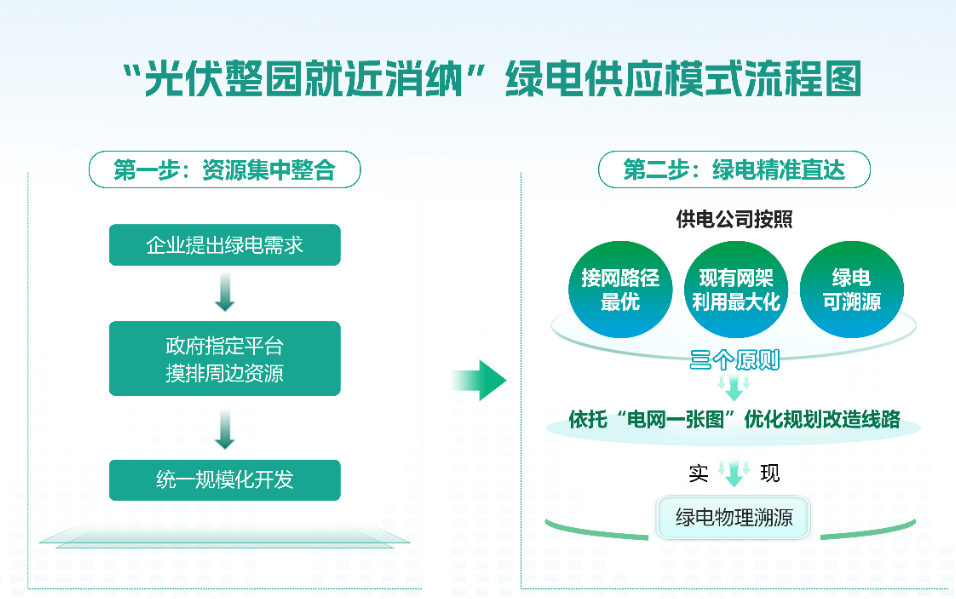 “光伏整园就近消纳”绿电供应模式流程图

第一步：资源集中整合

企业提出绿电需求

政府指定平台
摸排周边资源

统一规模化开发

第二步：绿电精准直达

供电公司按照

接网路径最优

现有网架利用最大化

绿电可溯源

三个原则

依托“电网一张图”优化规划改造线路

实 现

绿电物理溯源